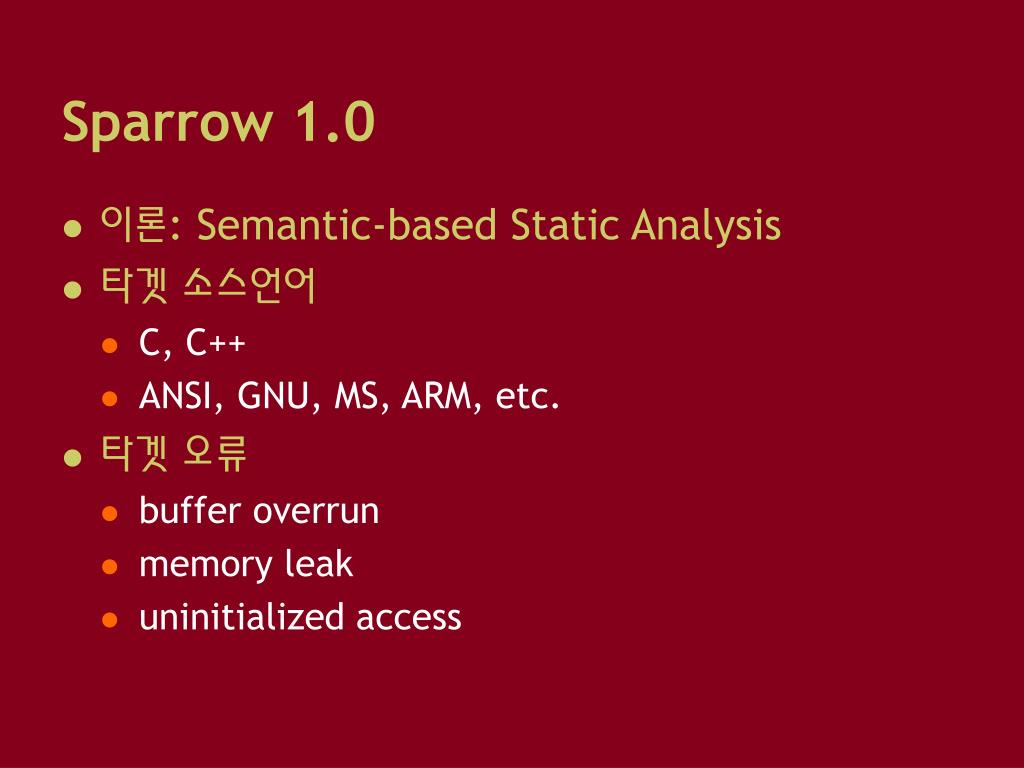 Sparrow 1.0

- 이론: Semantic-based Static Analysis
- 타겟 소스언어
  - C, C++
  - ANSI, GNU, MS, ARM, etc.
- 타겟 오류
  - buffer overrun
  - memory leak
  - uninitialized access